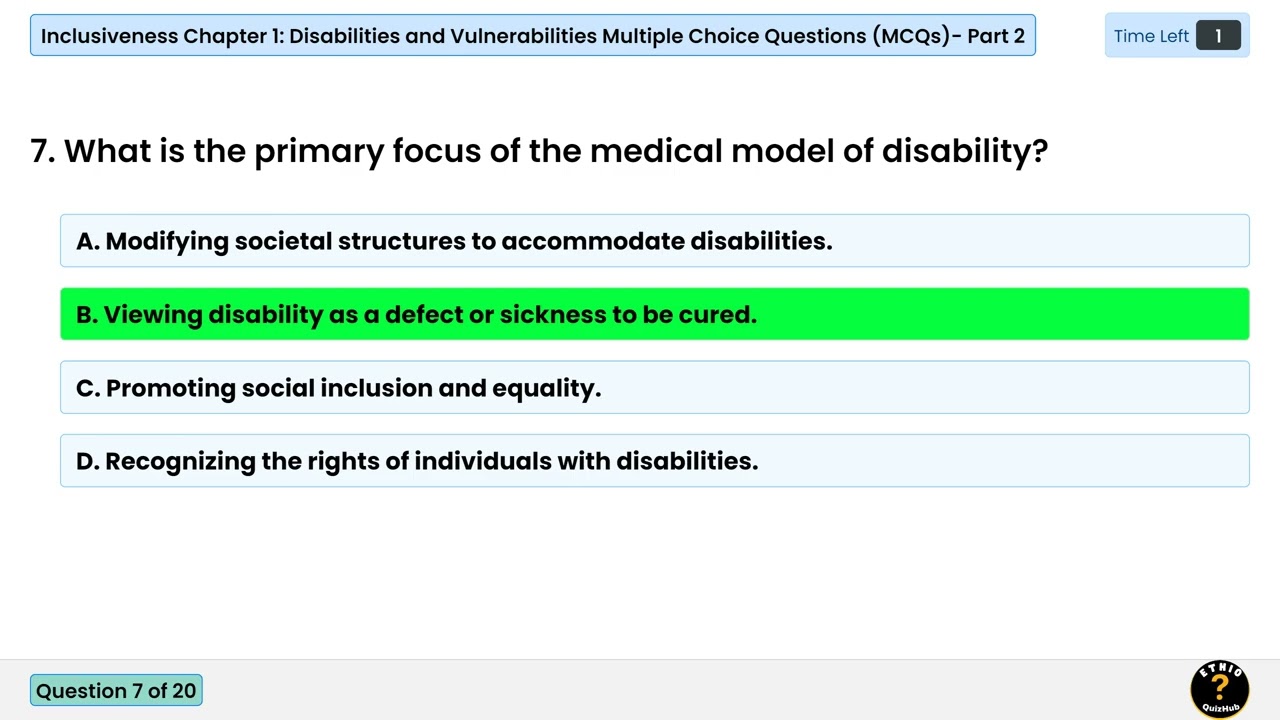 Inclusiveness Chapter 1: Disabilities and Vulnerabilities Multiple Choice Questions (MCQs)- Part 2

Time Left 1

7. What is the primary focus of the medical model of disability?

A. Modifying societal structures to accommodate disabilities.

B. Viewing disability as a defect or sickness to be cured.

C. Promoting social inclusion and equality.

D. Recognizing the rights of individuals with disabilities.

Question 7 of 20

ETHIO ? QuizHub